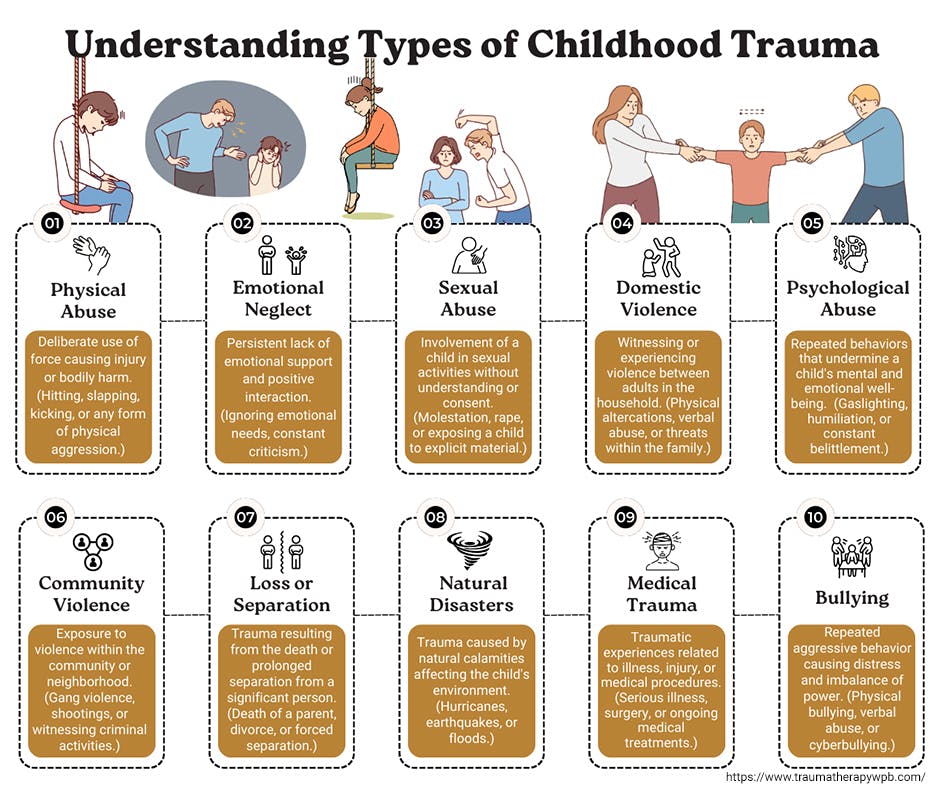 Understanding Types of Childhood Trauma

01
Physical Abuse
Deliberate use of force causing injury or bodily harm. (Hitting, slapping, kicking, or any form of physical aggression.)

02
Emotional Neglect
Persistent lack of emotional support and positive interaction. (Ignoring emotional needs, constant criticism.)

03
Sexual Abuse
Involvement of a child in sexual activities without understanding or consent. (Molestation, rape, or exposing a child to explicit material.)

04
Domestic Violence
Witnessing or experiencing violence between adults in the household. (Physical altercations, verbal abuse, or threats within the family.)

05
Psychological Abuse
Repeated behaviors that undermine a child's mental and emotional well-being. (Gaslighting, humiliation, or constant belittlement.)

06
Community Violence
Exposure to violence within the community or neighborhood. (Gang violence, shootings, or witnessing criminal activities.)

07
Loss or Separation
Trauma resulting from the death or prolonged separation from a significant person. (Death of a parent, divorce, or forced separation.)

08
Natural Disasters
Trauma caused by natural calamities affecting the child's environment. (Hurricanes, earthquakes, or floods.)

09
Medical Trauma
Traumatic experiences related to illness, injury, or medical procedures. (Serious illness, surgery, or ongoing medical treatments.)

10
Bullying
Repeated aggressive behavior causing distress and imbalance of power. (Physical bullying, verbal abuse, or cyberbullying.)

https://www.traumatherapywpb.com/